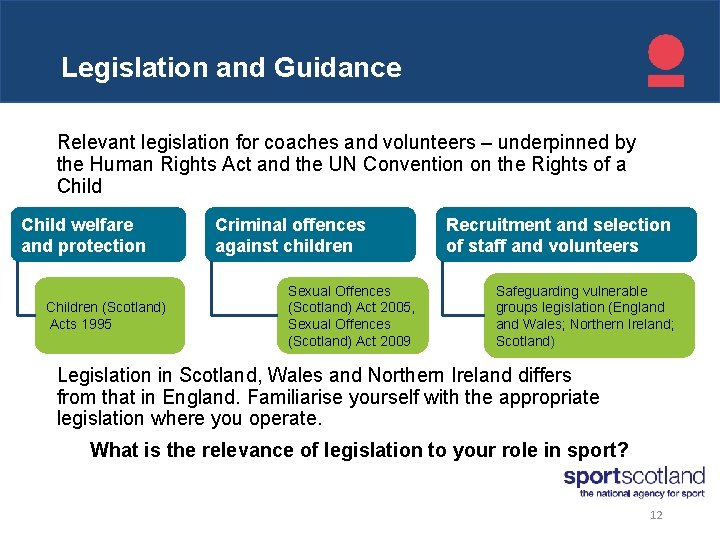 Legislation and Guidance

Relevant legislation for coaches and volunteers – underpinned by the Human Rights Act and the UN Convention on the Rights of a Child

Child welfare and protection

Children (Scotland) Acts 1995

Criminal offences against children

Sexual Offences (Scotland) Act 2005, Sexual Offences (Scotland) Act 2009

Recruitment and selection of staff and volunteers

Safeguarding vulnerable groups legislation (England and Wales; Northern Ireland; Scotland)

Legislation in Scotland, Wales and Northern Ireland differs from that in England. Familiarise yourself with the appropriate legislation where you operate.

What is the relevance of legislation to your role in sport?

sportscotland
the national agency for sport

12